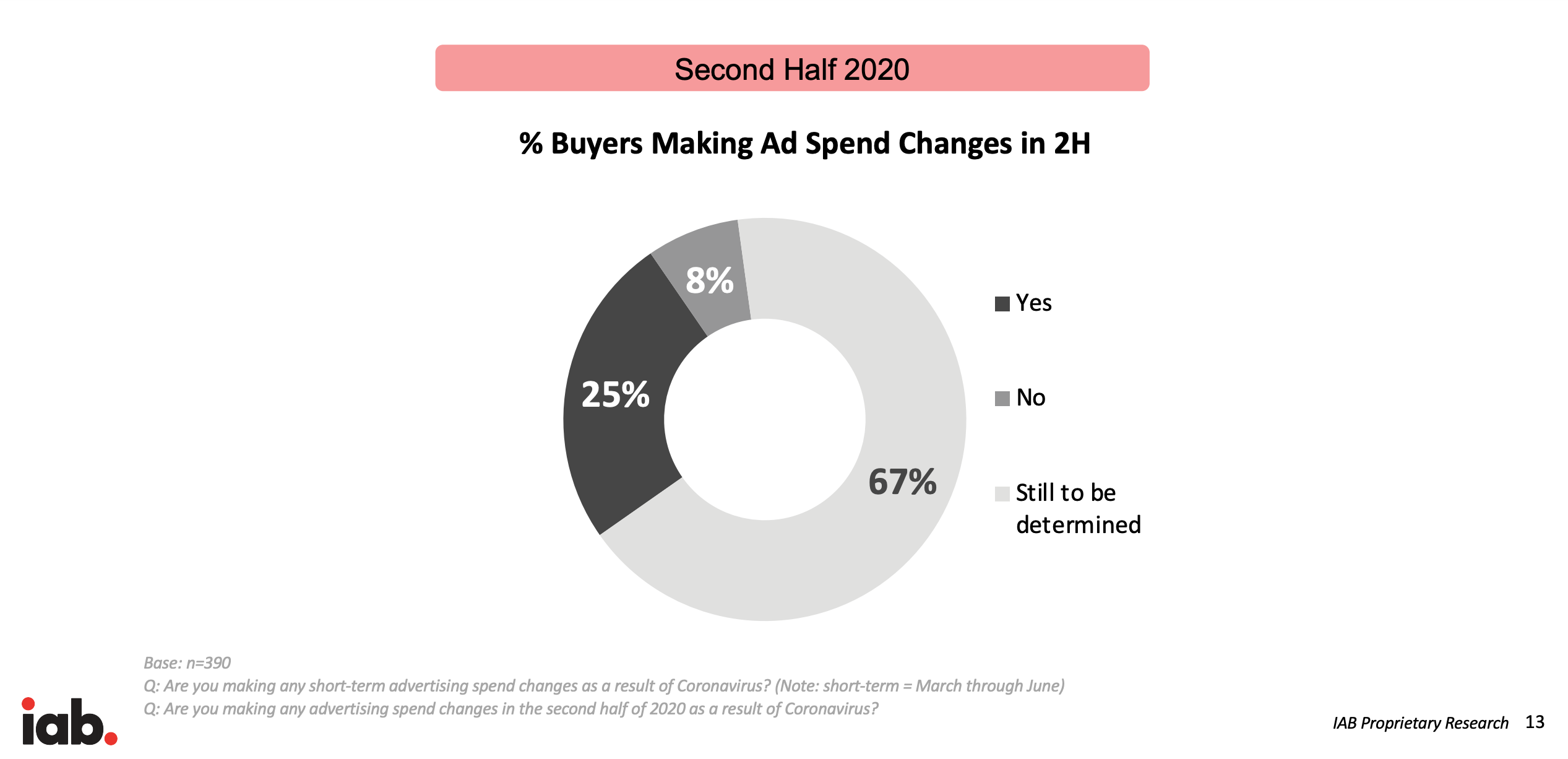 Second Half 2020

% Buyers Making Ad Spend Changes in 2H

8%

25%

67%

Yes

No

Still to be determined

Base: n=390
Q: Are you making any short-term advertising spend changes as a result of Coronavirus? (Note: short-term = March through June)
Q: Are you making any advertising spend changes in the second half of 2020 as a result of Coronavirus?

iab.

IAB Proprietary Research 13